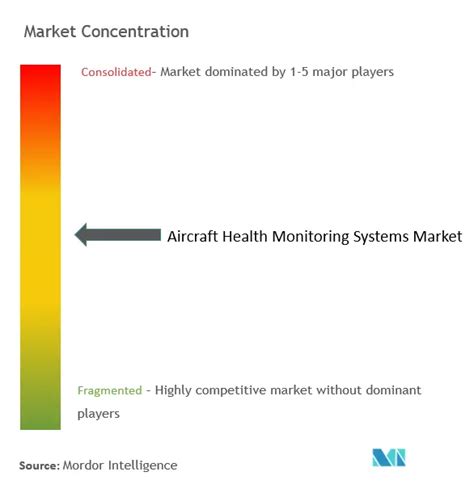 Market Concentration

Consolidated- Market dominated by 1-5 major players

Aircraft Health Monitoring Systems Market

Fragmented - Highly competitive market without dominant players

Source: Mordor Intelligence